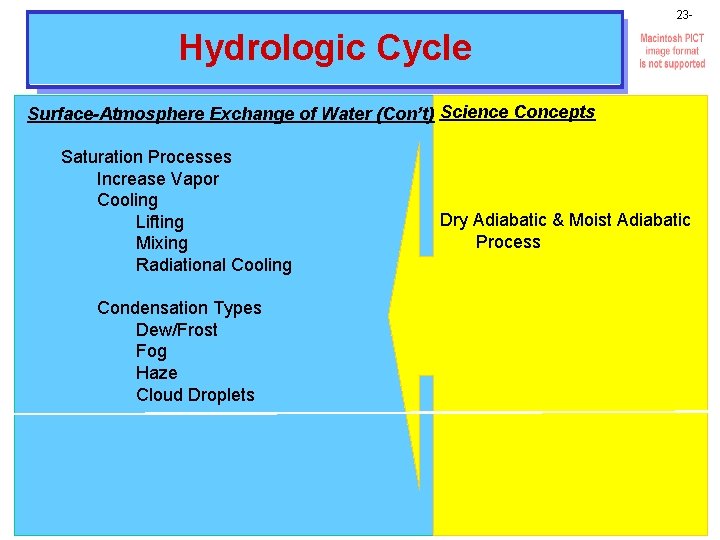 23-

Hydrologic Cycle

Macintosh PICT image format is not supported

Surface-Atmosphere Exchange of Water (Con't)

Saturation Processes
Increase Vapor
Cooling
Lifting
Mixing
Radiational Cooling

Condensation Types
Dew/Frost
Fog
Haze
Cloud Droplets

Science Concepts

Dry Adiabatic & Moist Adiabatic Process